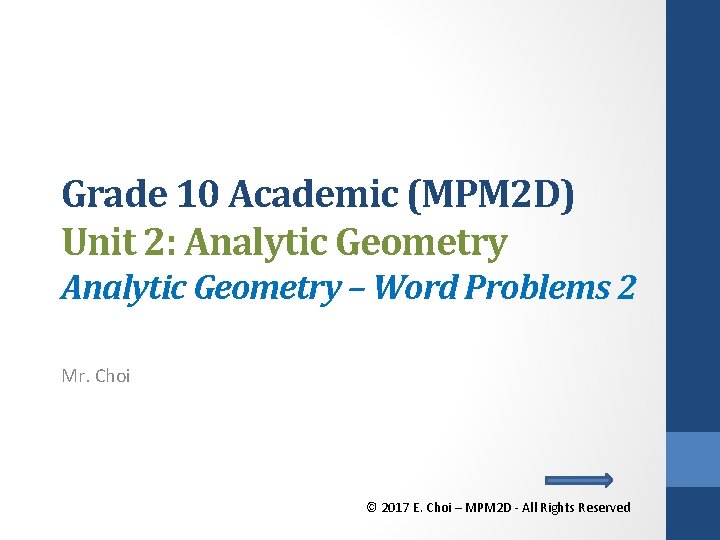 Grade 10 Academic (MPM2D)
Unit 2: Analytic Geometry
Analytic Geometry – Word Problems 2

Mr. Choi

© 2017 E. Choi – MPM2D - All Rights Reserved